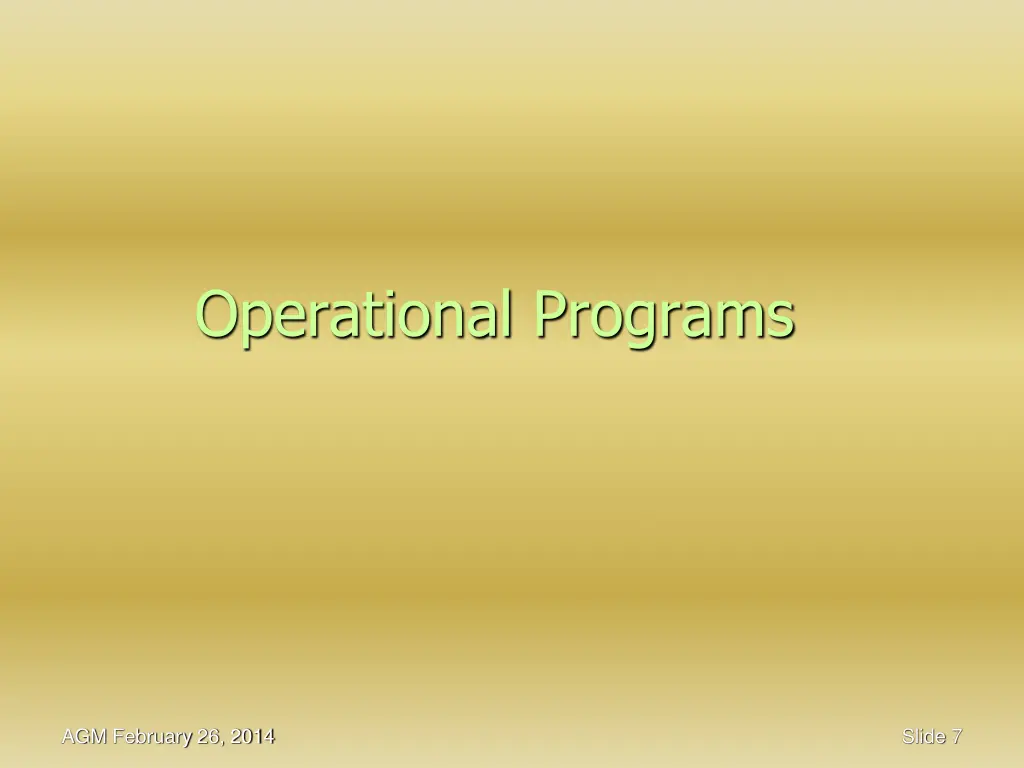 Operational Programs

AGM February 26, 2014

Slide 7